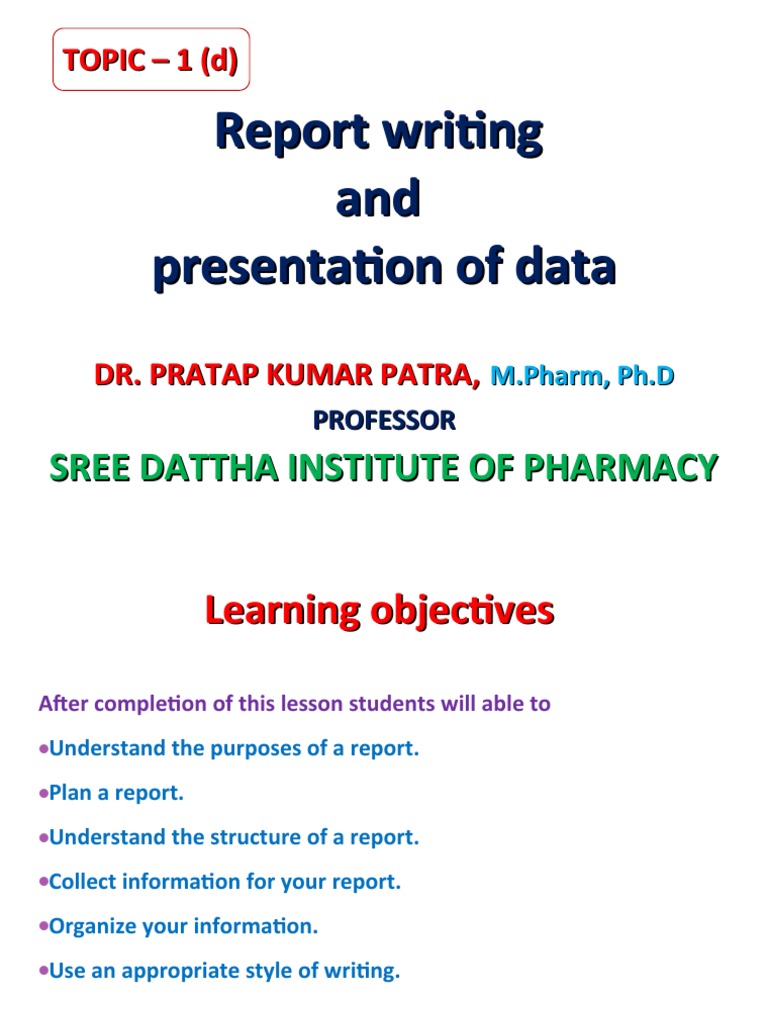 TOPIC – 1 (d)

Report writing and presentation of data

DR. PRATAP KUMAR PATRA, M.Pharm, Ph.D

PROFESSOR

SREE DATTHA INSTITUTE OF PHARMACY

Learning objectives

After completion of this lesson students will able to

•Understand the purposes of a report.

•Plan a report.

•Understand the structure of a report.

•Collect information for your report.

•Organize your information.

•Use an appropriate style of writing.